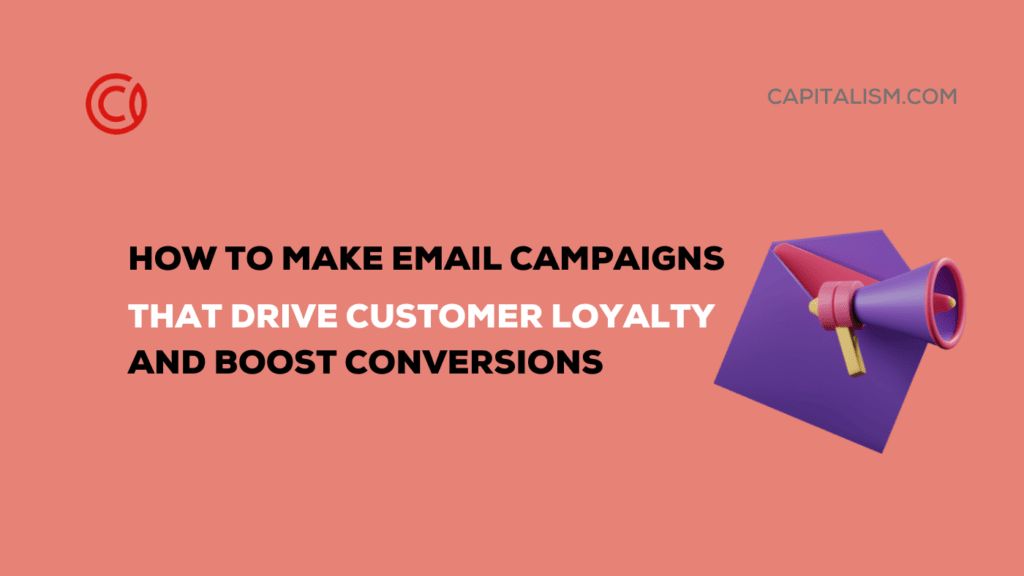 CAPITALISM.COM

HOW TO MAKE EMAIL CAMPAIGNS THAT DRIVE CUSTOMER LOYALTY AND BOOST CONVERSIONS